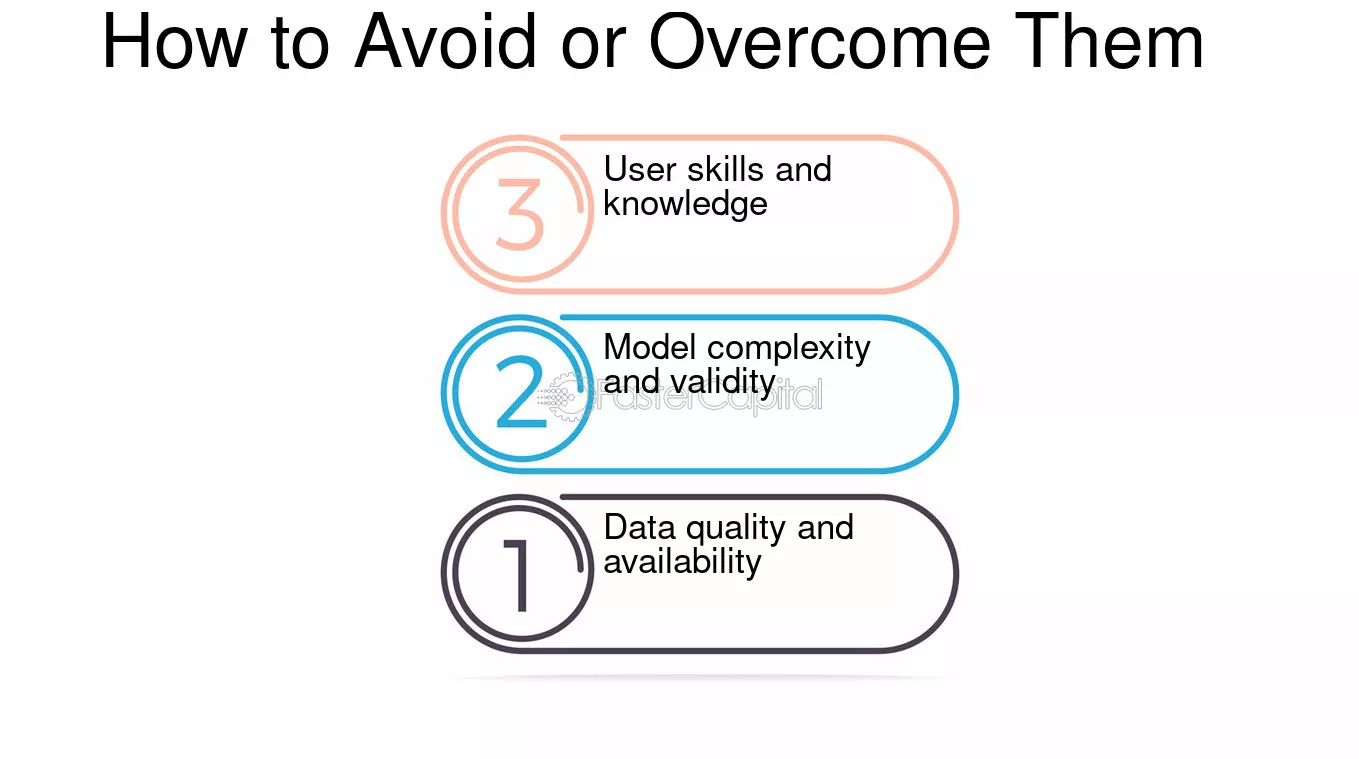 How to Avoid or Overcome Them

3 User skills and knowledge

2 Model complexity and validity

FasterCapital

1 Data quality and availability